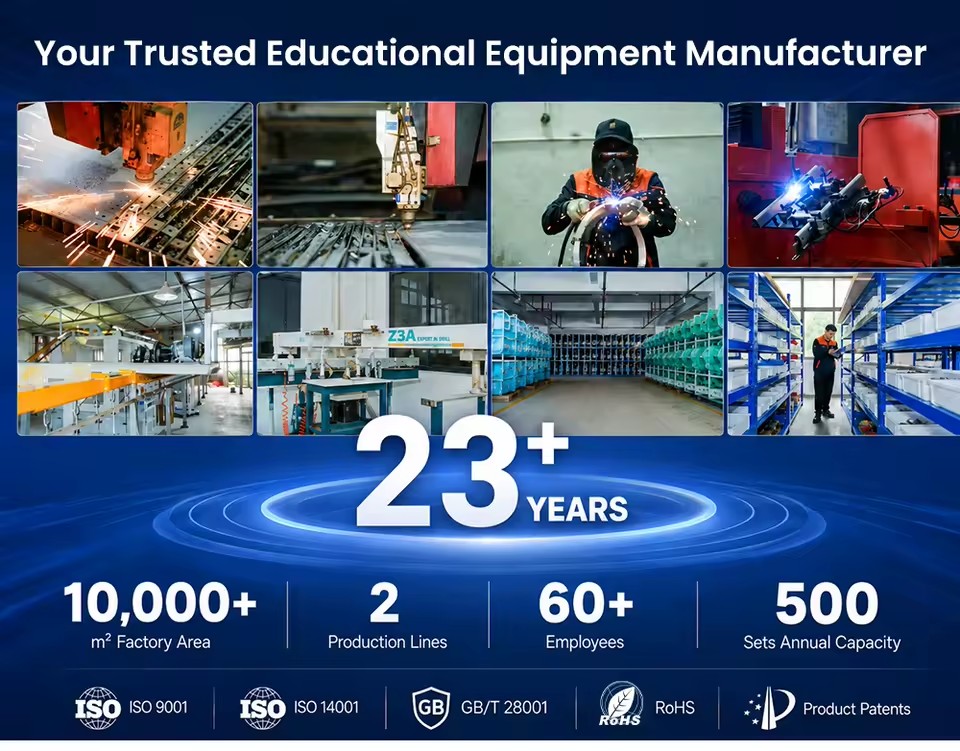 Your Trusted Educational Equipment Manufacturer

Z3A EXPERT IN DRILL

23+ YEARS

10,000+
m² Factory Area

2
Production Lines

60+
Employees

500
Sets Annual Capacity

ISO ISO 9001
ISO ISO 14001
GB GB/T 28001
RoHS RoHS
Product Patents